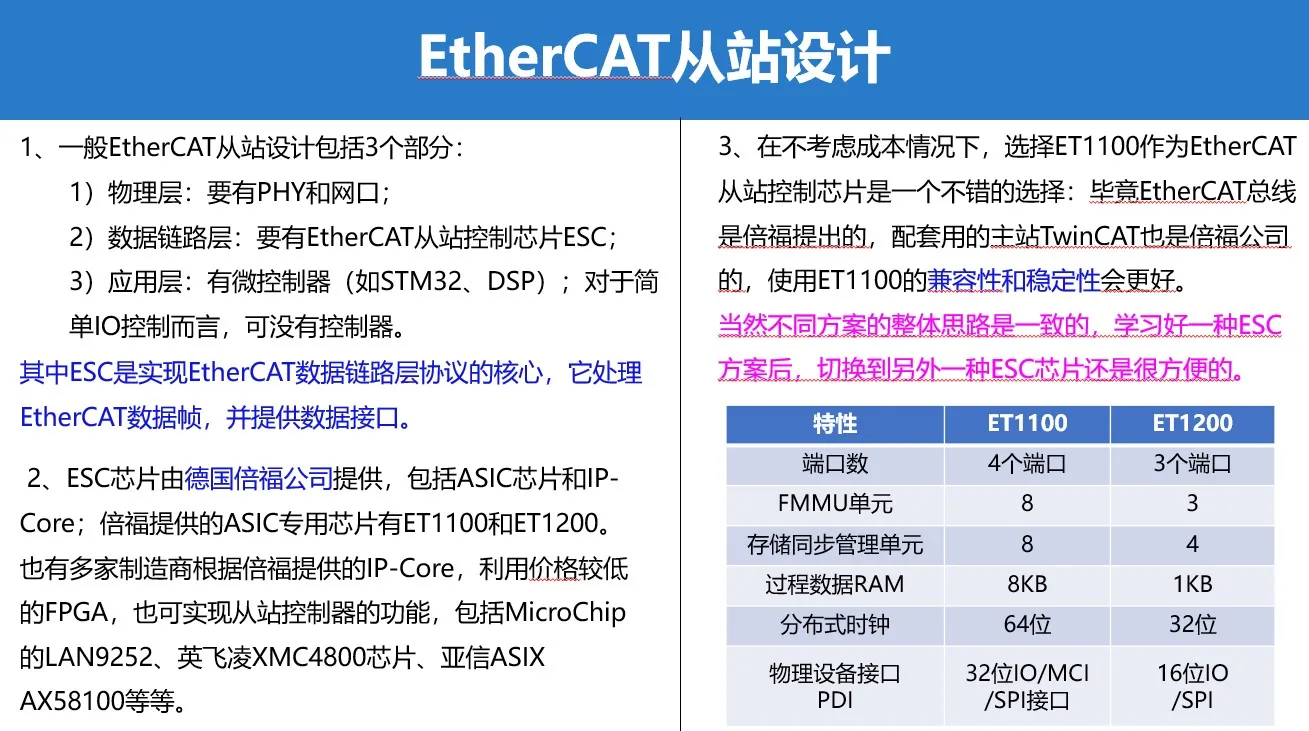 EtherCAT从站设计

1、一般EtherCAT从站设计包括3个部分：

1）物理层：要有PHY和网口；

2）数据链路层：要有EtherCAT从站控制芯片ESC；

3）应用层：有微控制器（如STM32、DSP）；对于简单IO控制而言，可没有控制器。

其中ESC是实现EtherCAT数据链路层协议的核心，它处理EtherCAT数据帧，并提供数据接口。

2、ESC芯片由德国倍福公司提供，包括ASIC芯片和IP-Core；倍福提供的ASIC专用芯片有ET1100和ET1200。也有多家制造商根据倍福提供的IP-Core，利用价格较低的FPGA，也可实现从站控制器的功能，包括MicroChip的LAN9252、英飞凌XMC4800芯片、亚信ASIX AX58100等等。

3、在不考虑成本情况下，选择ET1100作为EtherCAT从站控制芯片是一个不错的选择：毕竟EtherCAT总线是倍福提出的，配套用的主站TwinCAT也是倍福公司的，使用ET1100的兼容性和稳定性会更好。

当然不同方案的整体思路是一致的，学习好一种ESC方案后，切换到另外一种ESC芯片还是很方便的。

| 特性 | ET1100 | ET1200 |
|---|---|---|
| 端口数 | 4个端口 | 3个端口 |
| FMMU单元 | 8 | 3 |
| 存储同步管理单元 | 8 | 4 |
| 过程数据RAM | 8KB | 1KB |
| 分布式时钟 | 64位 | 32位 |
| 物理设备接口 PDI | 32位IO/MCI /SPI接口 | 16位IO /SPI |